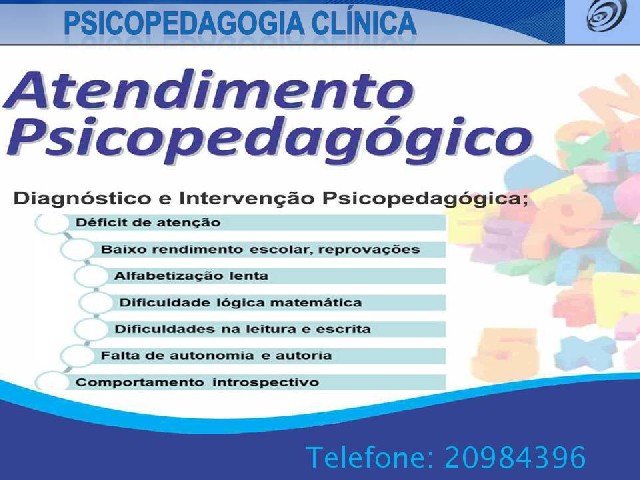 PSICOPEDAGOGIA CLÍNICA

Atendimento Psicopedagógico

Diagnóstico e Intervenção Psicopedagógica;

Déficit de atenção

Baixo rendimento escolar, reprovações

Alfabetização lenta

Dificuldade lógica matemática

Dificuldades na leitura e escrita

Falta de autonomia e autoria

Comportamento introspectivo

Telefone: 20984396